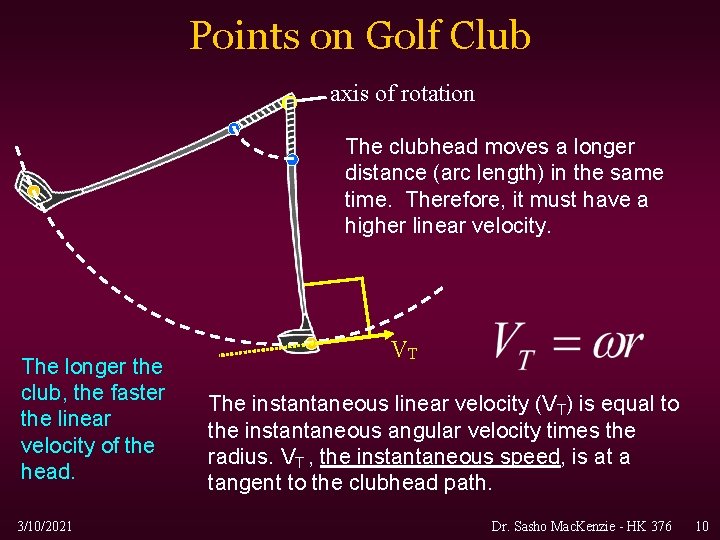 Points on Golf Club

axis of rotation

The clubhead moves a longer distance (arc length) in the same time. Therefore, it must have a higher linear velocity.

$V_T$

$V_T = \omega r$

The longer the club, the faster the linear velocity of the head.

The instantaneous linear velocity ($V_T$) is equal to the instantaneous angular velocity times the radius. $V_T$ , the instantaneous speed, is at a tangent to the clubhead path.

3/10/2021

Dr. Sasho MacKenzie - HK 376

10